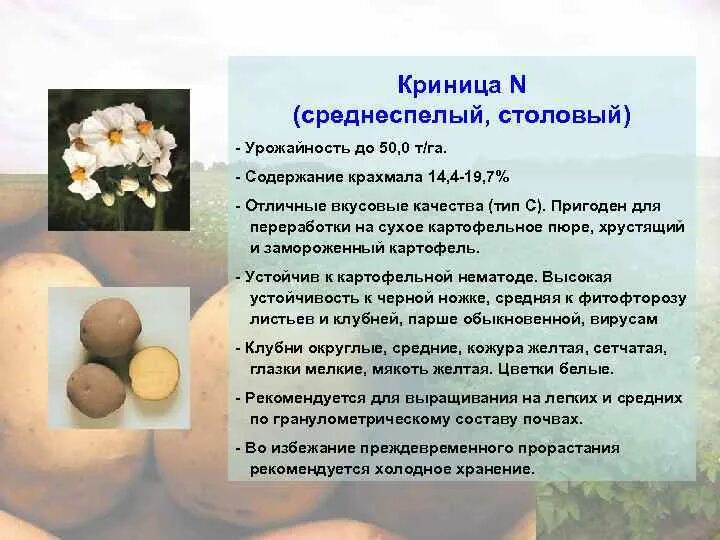 Криница N
(среднеспелый, столовый)

- Урожайность до 50,0 т/га.

- Содержание крахмала 14,4-19,7%

- Отличные вкусовые качества (тип С). Пригоден для переработки на сухое картофельное пюре, хрустящий и замороженный картофель.

- Устойчив к картофельной нематоде. Высокая устойчивость к черной ножке, средняя к фитофторозу листьев и клубней, парше обыкновенной, вирусам

- Клубни округлые, средние, кожура желтая, сетчатая, глазки мелкие, мякоть желтая. Цветки белые.

- Рекомендуется для выращивания на легких и средних по гранулометрическому составу почвах.

- Во избежание преждевременного прорастания рекомендуется холодное хранение.